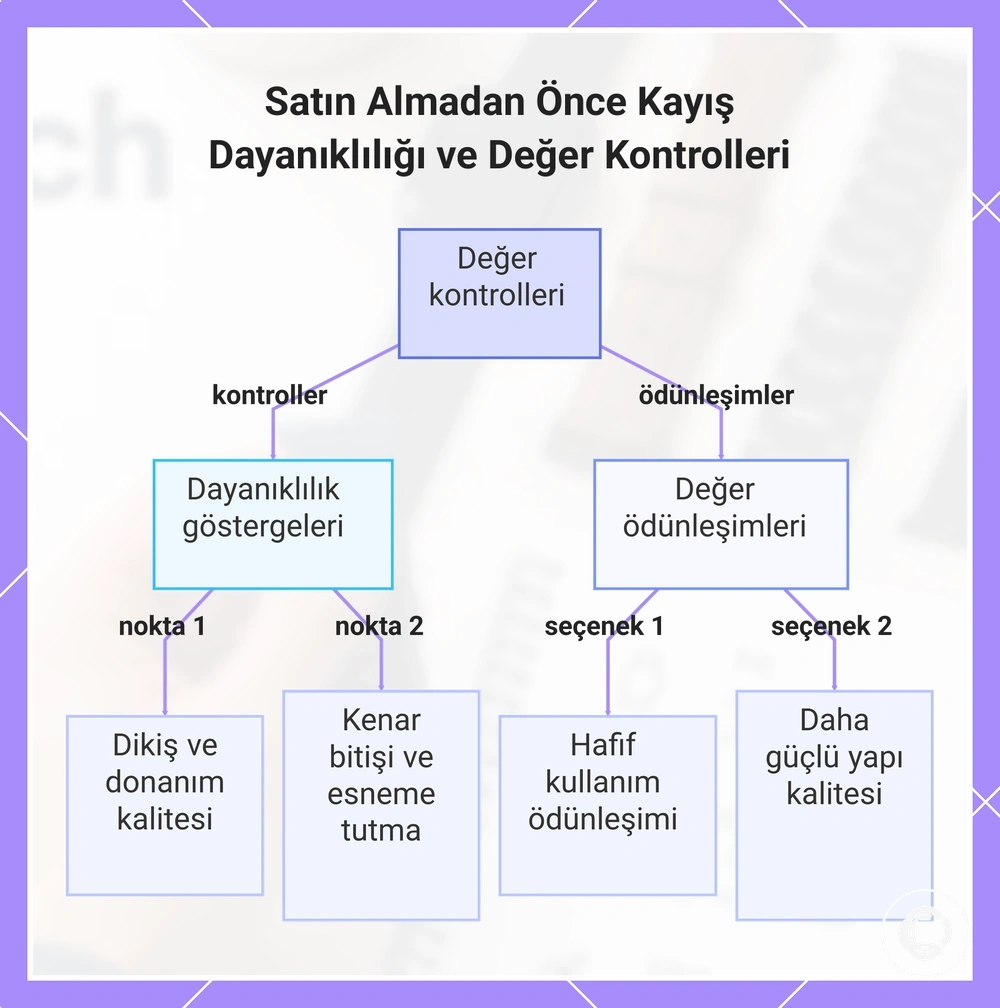 Satın Almadan Önce Kayış Dayanıklılığı ve Değer Kontrolleri

Değer kontrolleri

kontroller

ödünleşimler

Dayanıklılık göstergeleri

Değer ödünleşimleri

nokta 1

nokta 2

seçenek 1

seçenek 2

Dikiş ve donanım kalitesi

Kenar bitişi ve esneme tutma

Hafif kullanım ödünleşimi

Daha güçlü yapı kalitesi